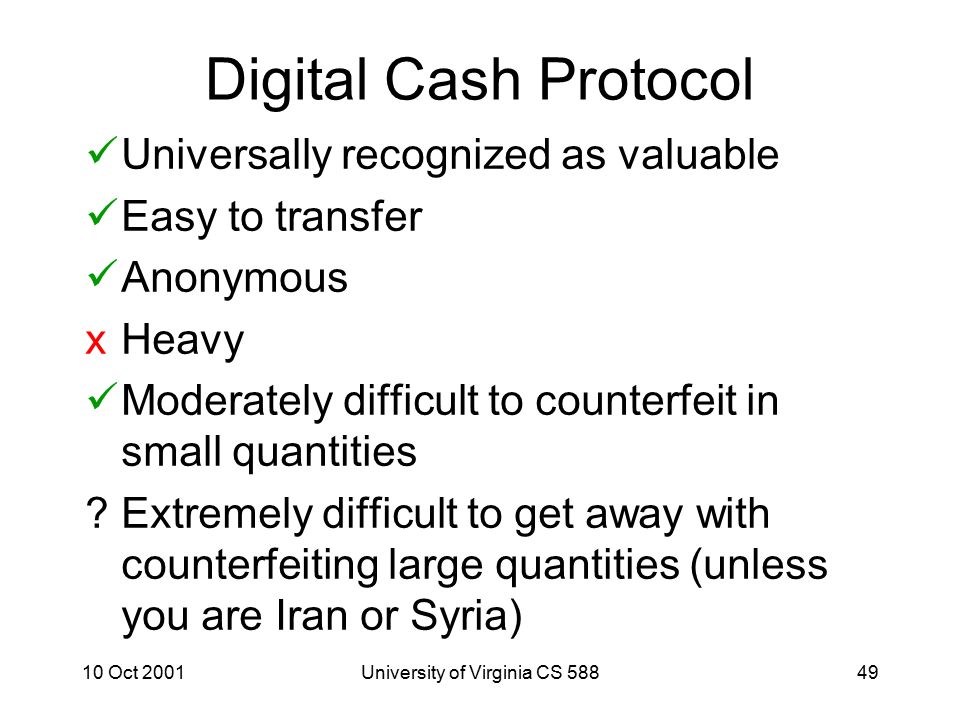 Digital Cash Protocol

✓ Universally recognized as valuable

✓ Easy to transfer

✓ Anonymous

x Heavy

✓ Moderately difficult to counterfeit in small quantities

? Extremely difficult to get away with counterfeiting large quantities (unless you are Iran or Syria)

10 Oct 2001 University of Virginia CS 588 49